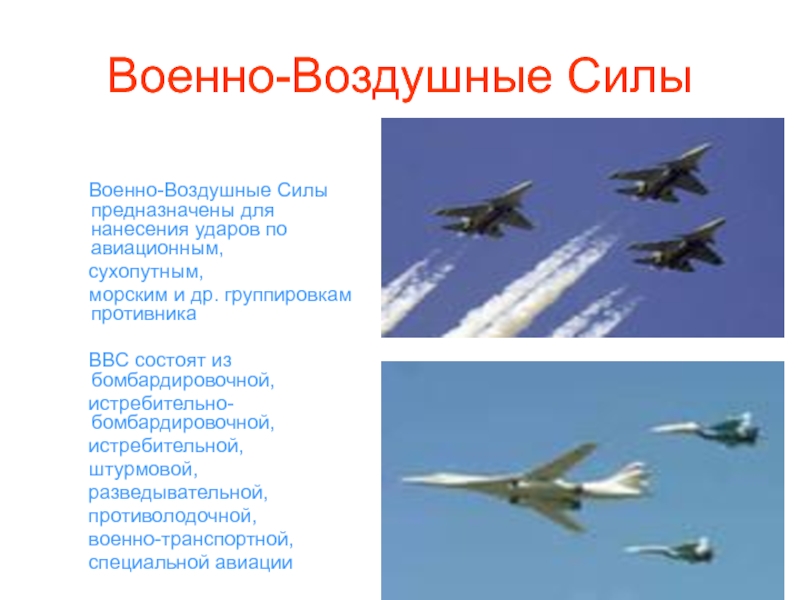 Военно-Воздушные Силы

Военно-Воздушные Силы предназначены для нанесения ударов по авиационным,
сухопутным,
морским и др. группировкам противника

ВВС состоят из бомбардировочной,
истребительно-бомбардировочной,
истребительной,
штурмовой,
разведывательной,
противолодочной,
военно-транспортной,
специальной авиации